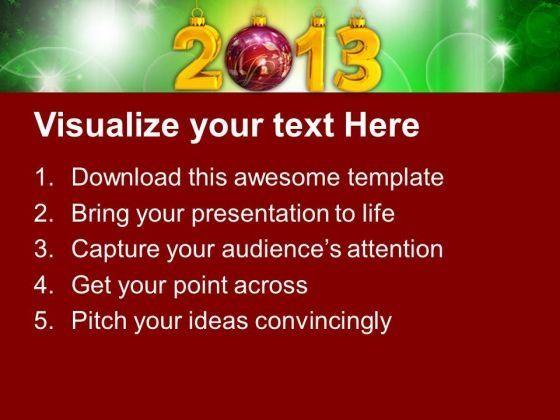 2013

Visualize your text Here

1. Download this awesome template
2. Bring your presentation to life
3. Capture your audience's attention
4. Get your point across
5. Pitch your ideas convincingly